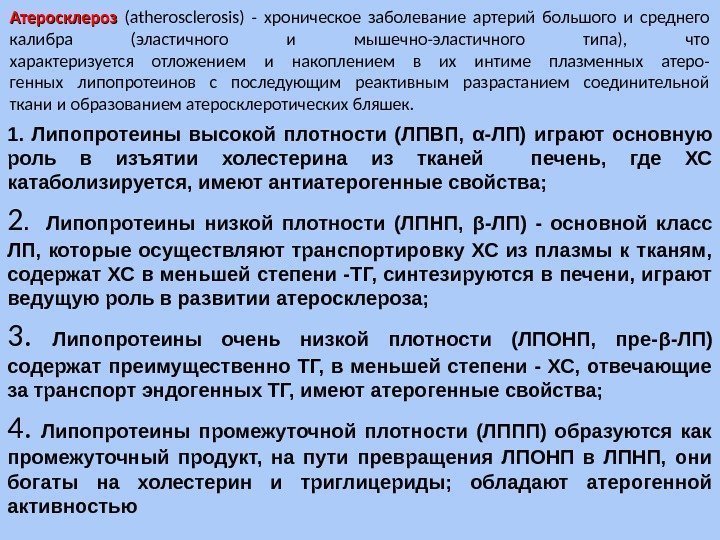 Атеросклероз (atherosclerosis) - хроническое заболевание артерий большого и среднего калибра (эластичного и мышечно-эластичного типа), что характеризуется отложением и накоплением в их интиме плазменных атерогенных липопротеинов с последующим реактивным разрастанием соединительной ткани и образованием атеросклеротических бляшек.

1. Липопротеины высокой плотности (ЛПВП, α-ЛП) играют основную роль в изъятии холестерина из тканей печень, где ХС катаболизируется, имеют антиатерогенные свойства;

2. Липопротеины низкой плотности (ЛПНП, β-ЛП) - основной класс ЛП, которые осуществляют транспортировку ХС из плазмы к тканям, содержат ХС в меньшей степени -ТГ, синтезируются в печени, играют ведущую роль в развитии атеросклероза;

3. Липопротеины очень низкой плотности (ЛПОНП, пре-β-ЛП) содержат преимущественно ТГ, в меньшей степени - ХС, отвечающие за транспорт эндогенных ТГ, имеют атерогенные свойства;

4. Липопротеины промежуточной плотности (ЛППП) образуются как промежуточный продукт, на пути превращения ЛПОНП в ЛПНП, они богаты на холестерин и триглицериды; обладают атерогенной активностью